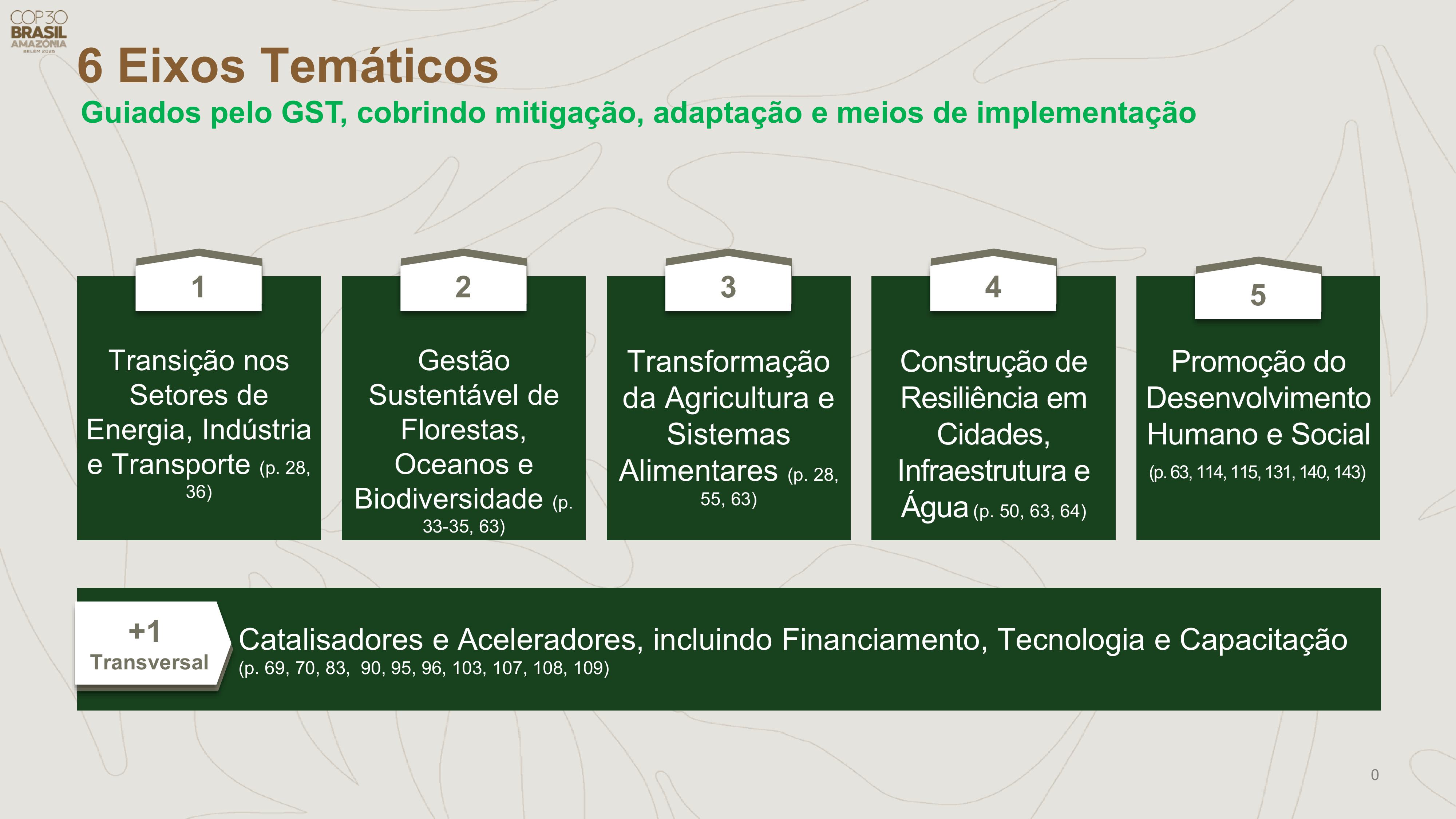 COP30
BRASIL
AMAZÔNIA
BELÉM 2025

6 Eixos Temáticos

Guiados pelo GST, cobrindo mitigação, adaptação e meios de implementação

1

Transição nos Setores de Energia, Indústria e Transporte (p. 28, 36)

2

Gestão Sustentável de Florestas, Oceanos e Biodiversidade (p. 33-35, 63)

3

Transformação da Agricultura e Sistemas Alimentares (p. 28, 55, 63)

4

Construção de Resiliência em Cidades, Infraestrutura e Água (p. 50, 63, 64)

5

Promoção do Desenvolvimento Humano e Social (p. 63, 114, 115, 131, 140, 143)

+1
Transversal

Catalisadores e Aceleradores, incluindo Financiamento, Tecnologia e Capacitação (p. 69, 70, 83, 90, 95, 96, 103, 107, 108, 109)

0